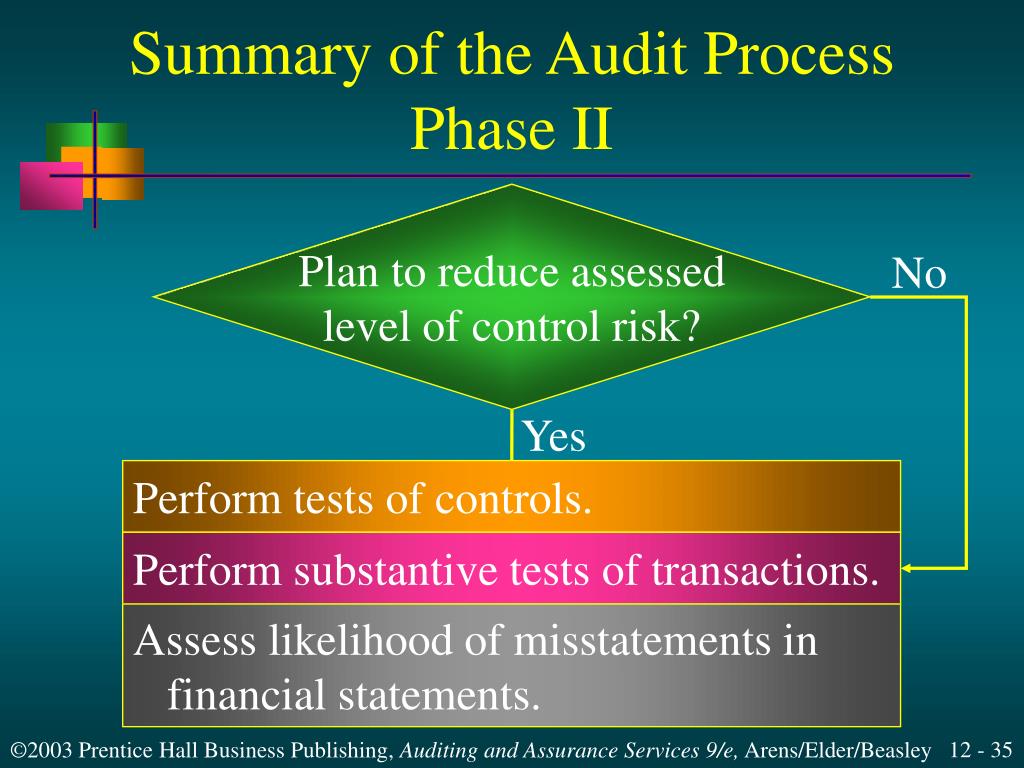 Summary of the Audit Process
Phase II

Plan to reduce assessed level of control risk?

No

Yes

Perform tests of controls.

Perform substantive tests of transactions.

Assess likelihood of misstatements in financial statements.

©2003 Prentice Hall Business Publishing, Auditing and Assurance Services 9/e, Arens/Elder/Beasley 12 - 35